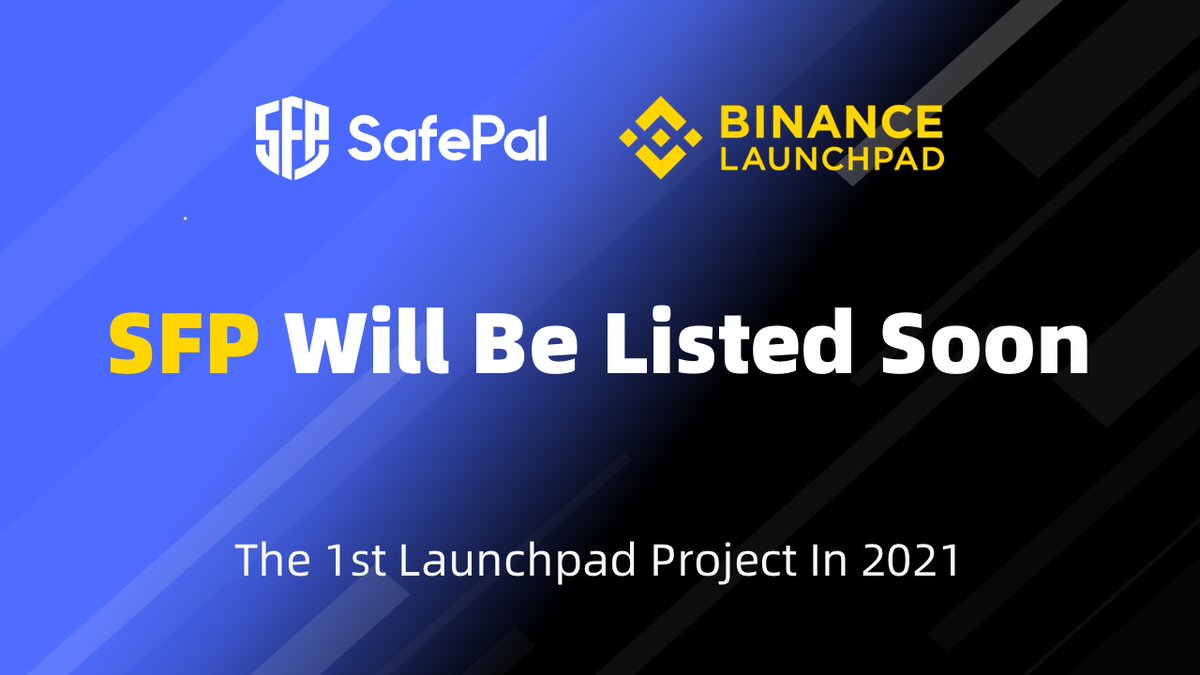 SFP SafePal

BINANCE LAUNCHPAD

SFP Will Be Listed Soon

The 1st Launchpad Project In 2021